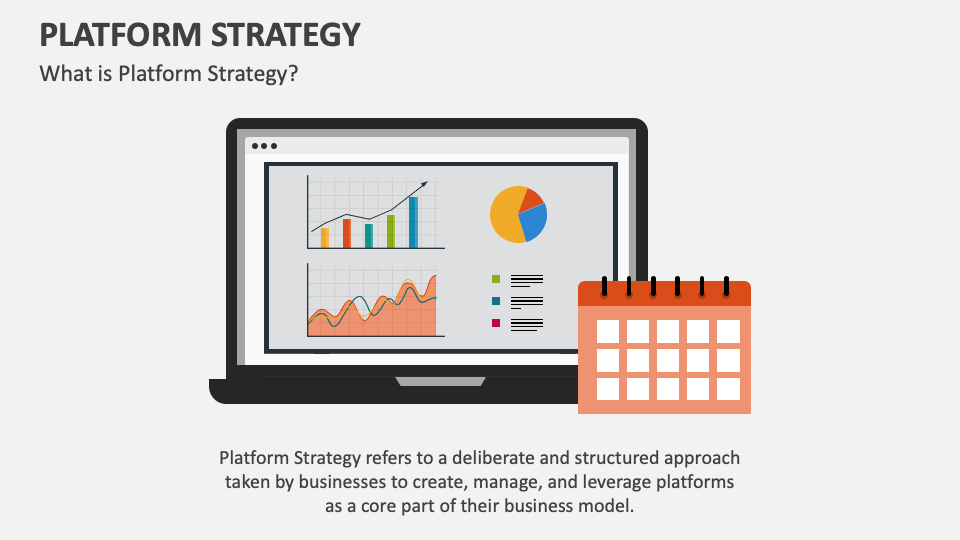 PLATFORM STRATEGY

What is Platform Strategy?

Platform Strategy refers to a deliberate and structured approach taken by businesses to create, manage, and leverage platforms as a core part of their business model.